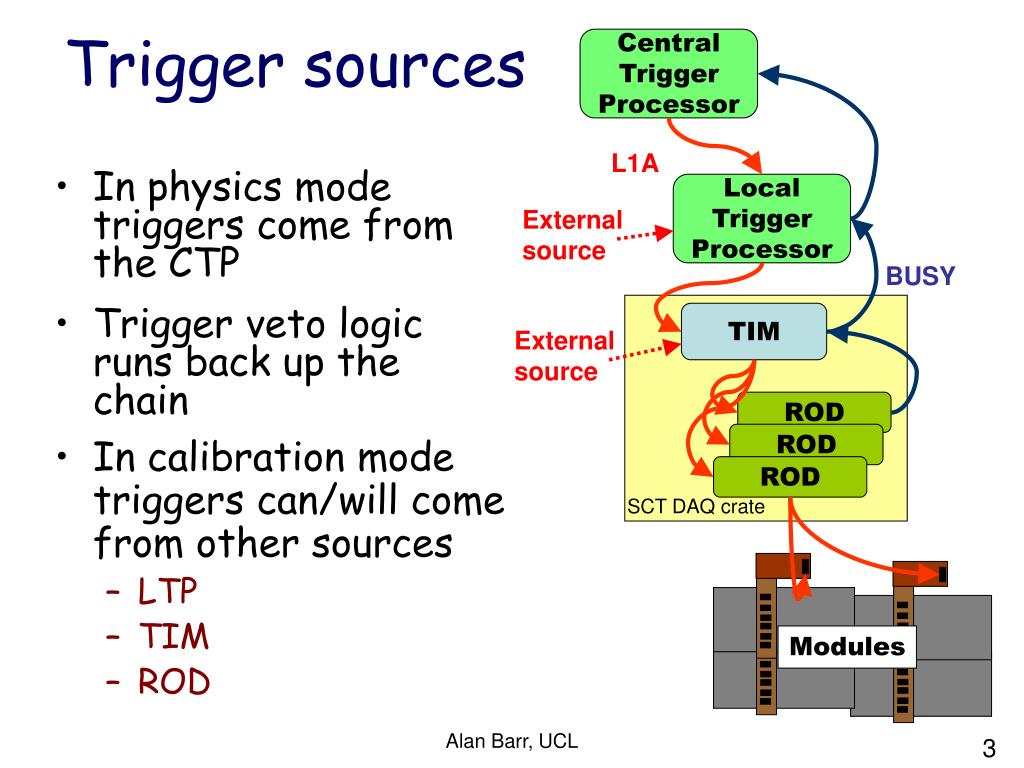 Trigger sources

• In physics mode triggers come from the CTP
• Trigger veto logic runs back up the chain
• In calibration mode triggers can/will come from other sources
  – LTP
  – TIM
  – ROD

Central Trigger Processor

L1A

Local Trigger Processor

External source

BUSY

TIM

External source

ROD
ROD
ROD

SCT DAQ crate

Modules

Alan Barr, UCL

3